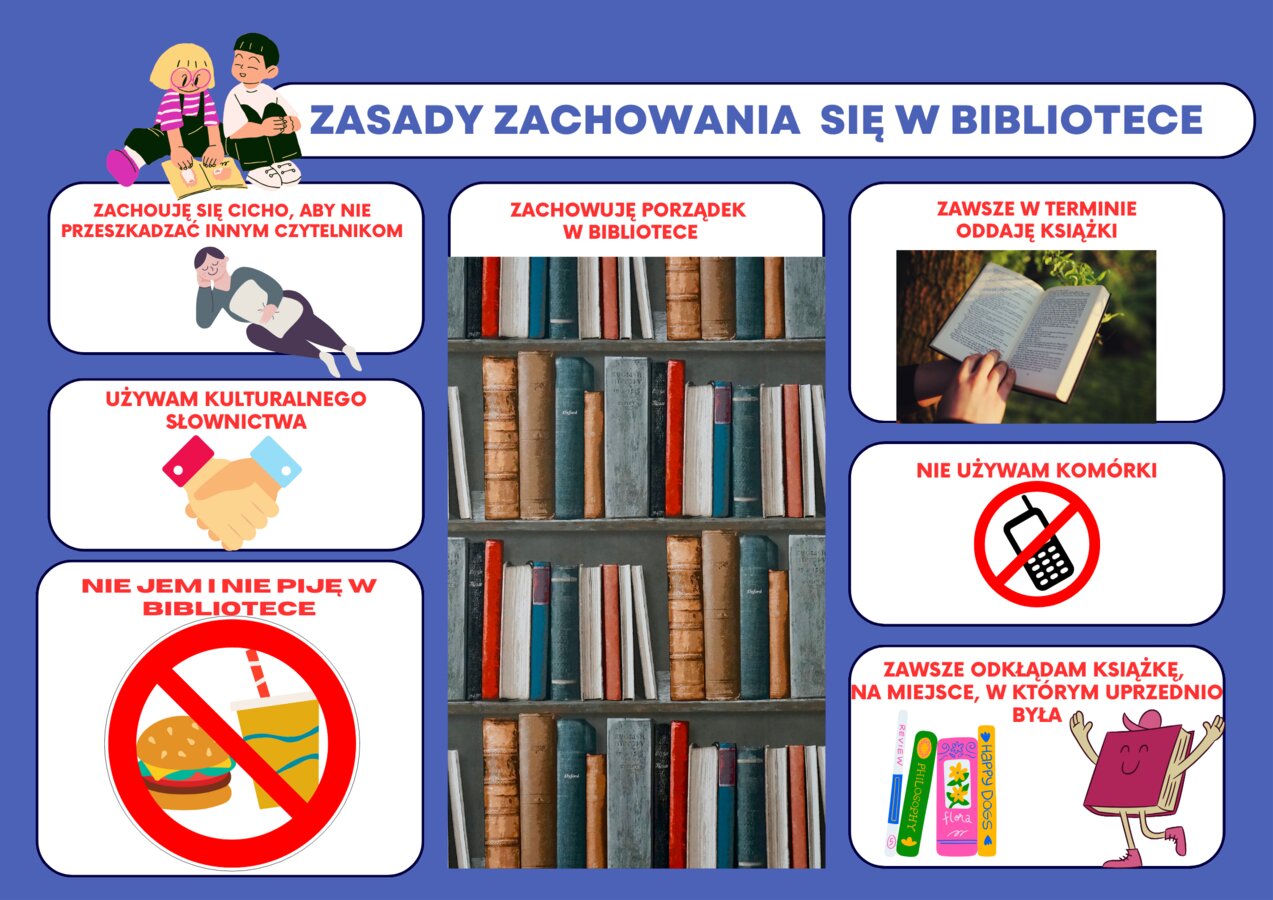 ZASADY ZACHOWANIA SIĘ W BIBLIOTECE

ZACHOUJĘ SIĘ CICHO, ABY NIE PRZESZKADZAĆ INNYM CZYTELNIKOM

UŻYWAM KULTURALNEGO SŁOWNICTWA

NIE JEM I NIE PIJĘ W BIBLIOTECE

ZACHOWUJĘ PORZĄDEK W BIBLIOTECE

ZAWSZE W TERMINIE ODDAJĘ KSIĄŻKI

NIE UŻYWAM KOMÓRKI

ZAWSZE ODKŁADAM KSIĄŻKĘ, NA MIEJSCE, W KTÓRYM UPRZEDNIO BYŁA

REVIEW
PHILOSOPHY
flora
HAPPY DOGS